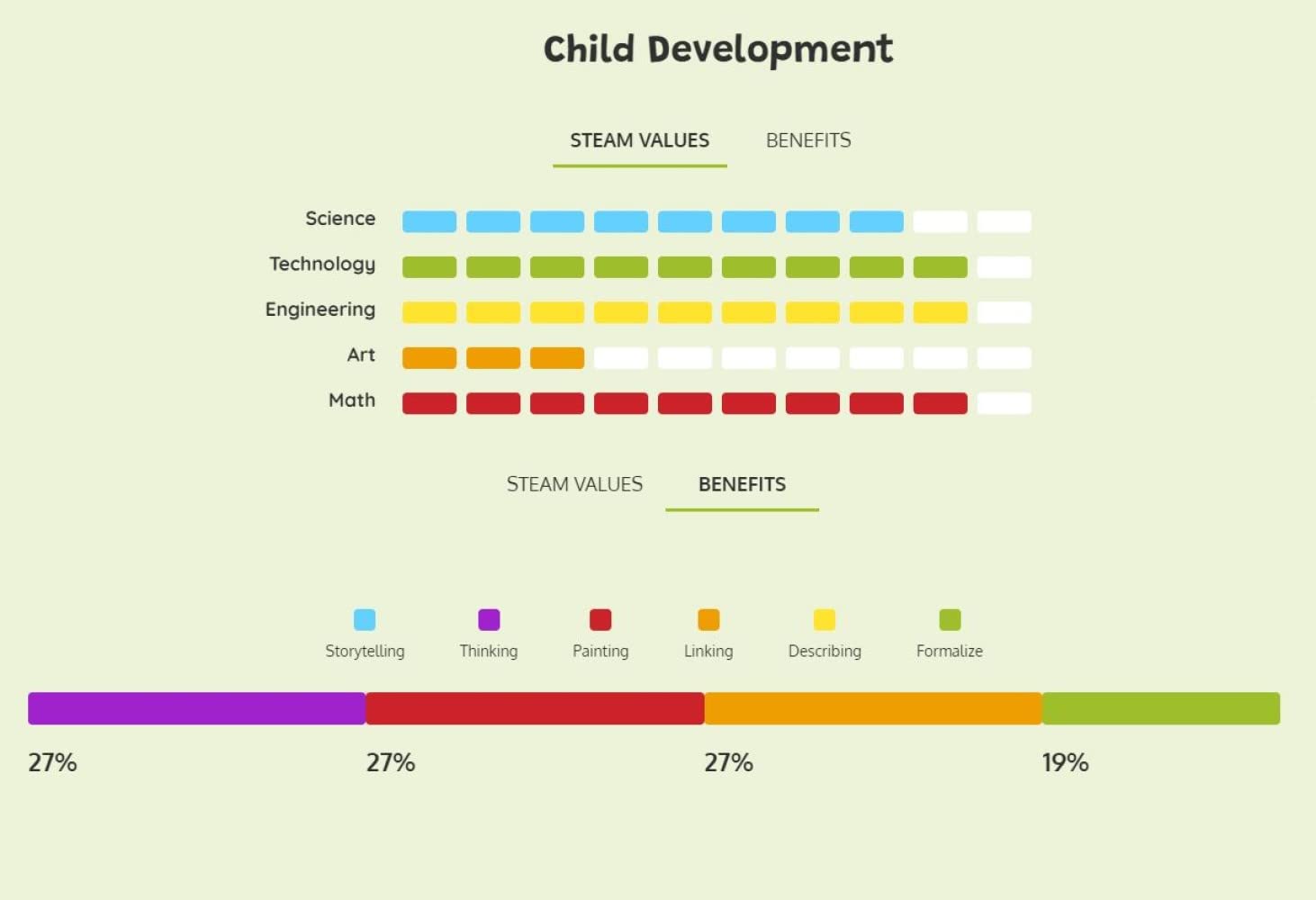 Child Development

STEAM VALUES BENEFITS

Science
Technology
Engineering
Art
Math

STEAM VALUES BENEFITS

Storytelling Thinking Painting Linking Describing Formalize

27% 27% 27% 19%